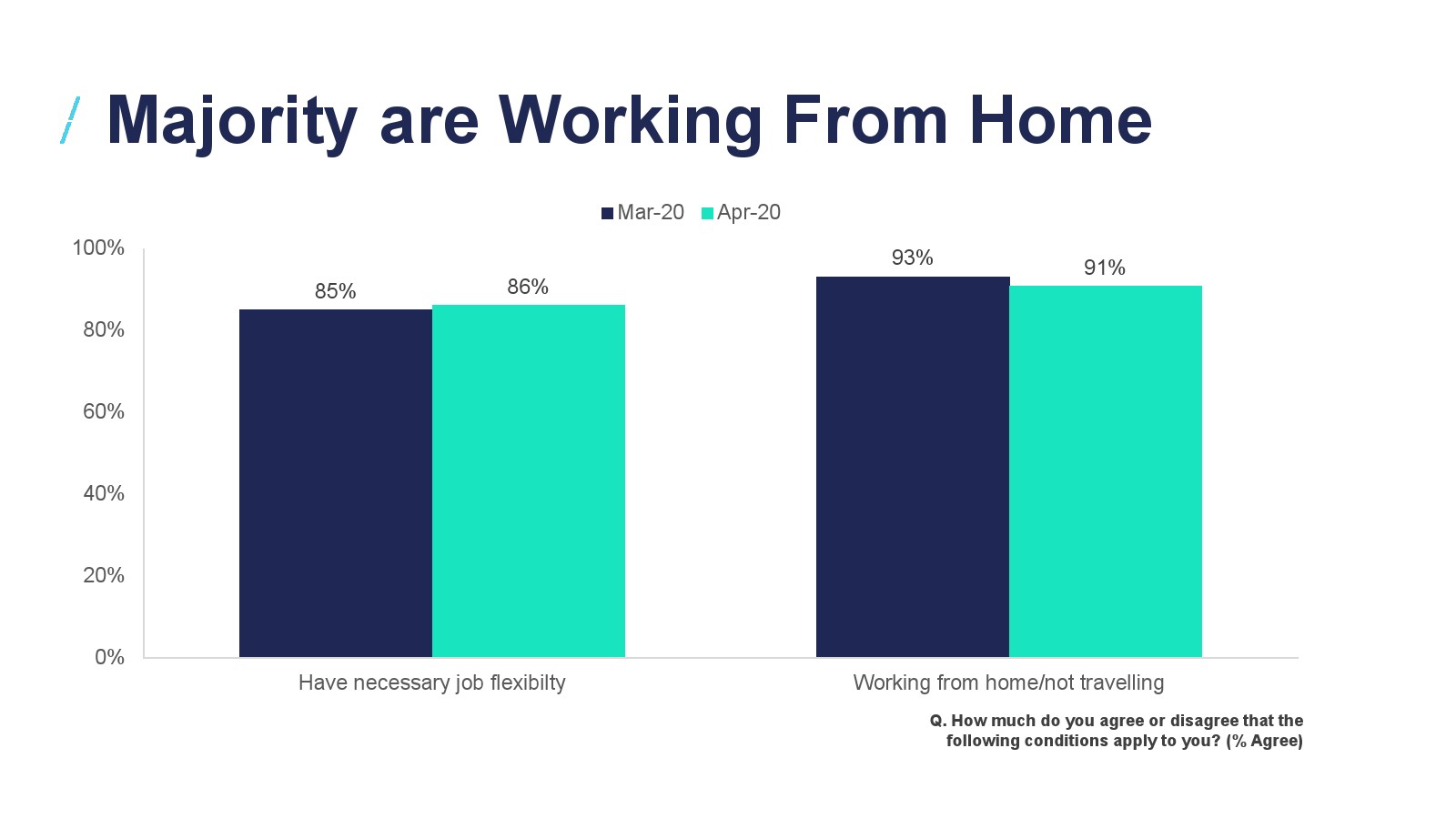 / Majority are Working From Home

Mar-20 Apr-20

100%
80%
60%
40%
20%
0%

85%
86%
93%
91%

Have necessary job flexibilty

Working from home/not travelling

Q. How much do you agree or disagree that the following conditions apply to you? (% Agree)